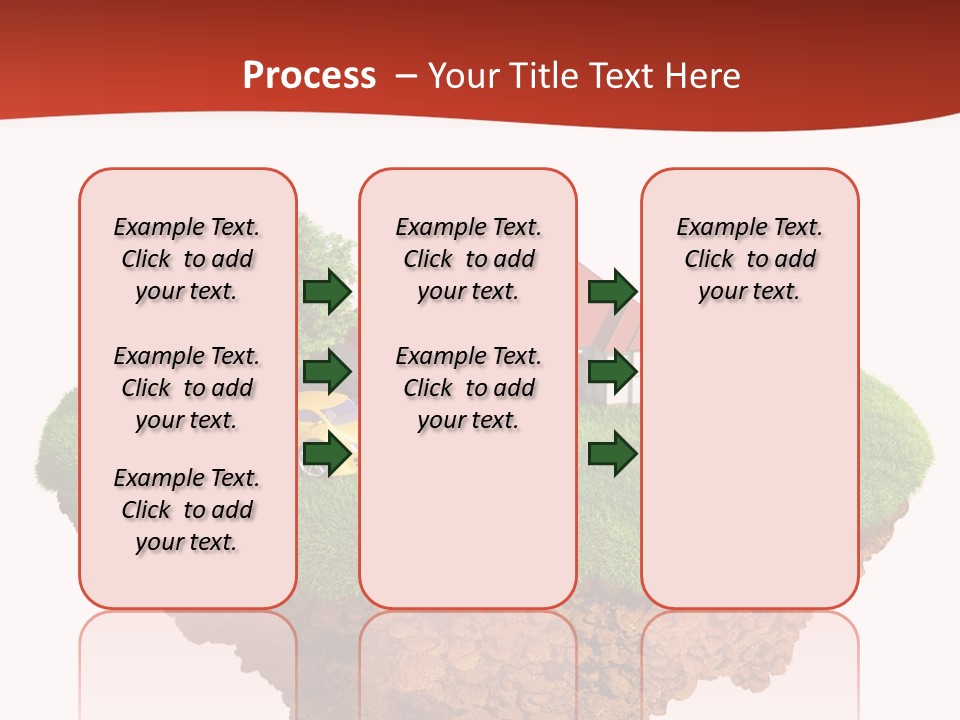 Process – Your Title Text Here

Example Text. Click to add your text.

Example Text. Click to add your text.

Example Text. Click to add your text.

Example Text. Click to add your text.

Example Text. Click to add your text.

Example Text. Click to add your text.